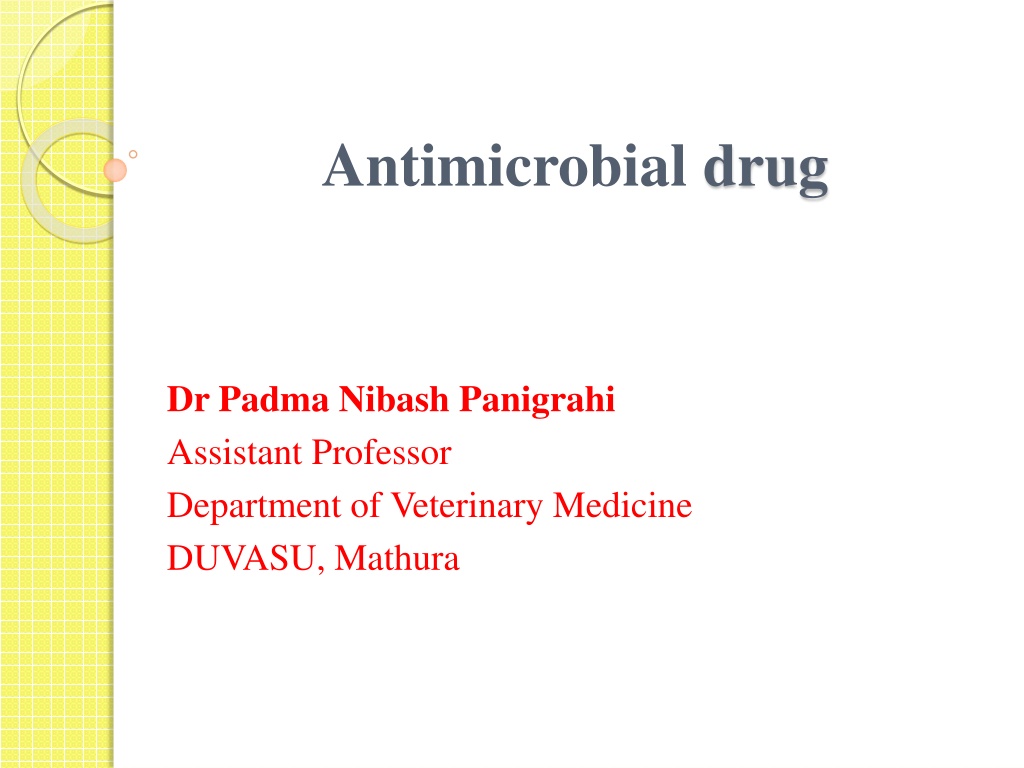 Antimicrobial drug

Dr Padma Nibash Panigrahi
Assistant Professor
Department of Veterinary Medicine
DUVASU, Mathura